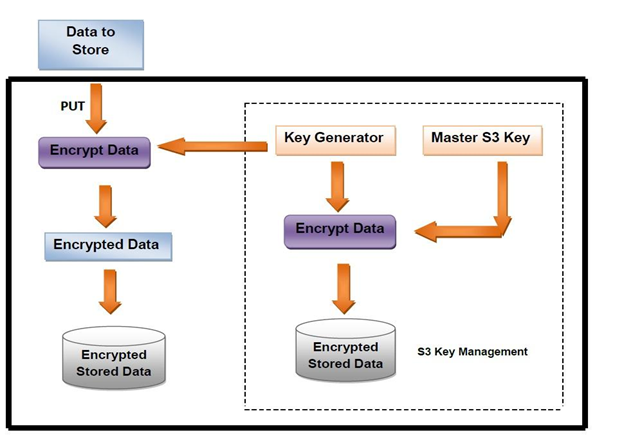 Data to Store

PUT

Encrypt Data

Encrypted Data

Encrypted Stored Data

Key Generator

Master S3 Key

Encrypt Data

Encrypted Stored Data

S3 Key Management